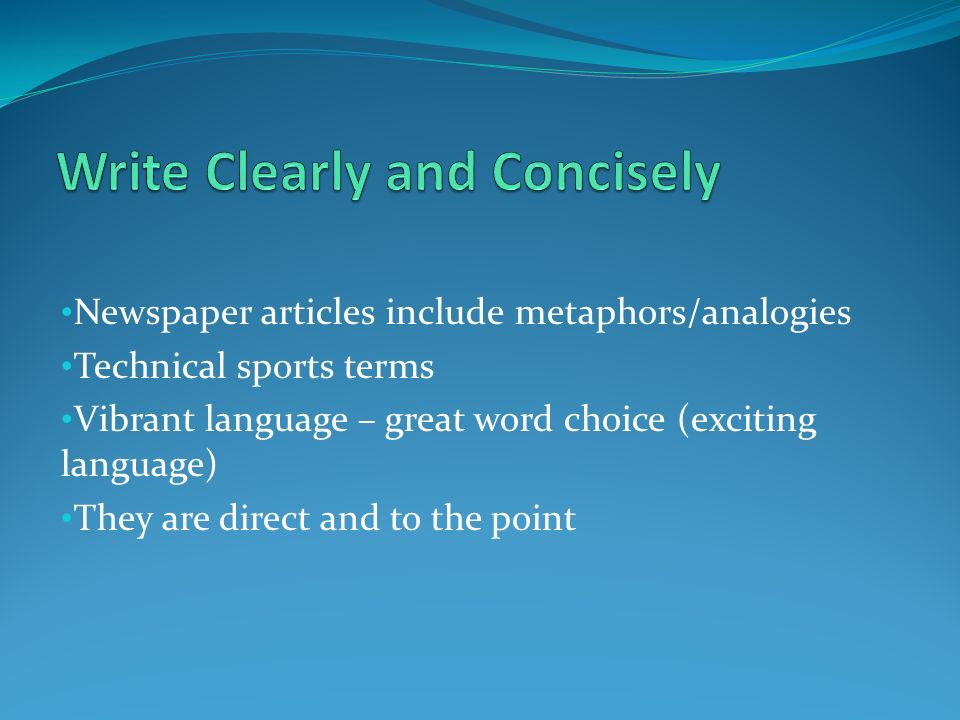 Write Clearly and Concisely

•Newspaper articles include metaphors/analogies
•Technical sports terms
•Vibrant language – great word choice (exciting language)
•They are direct and to the point